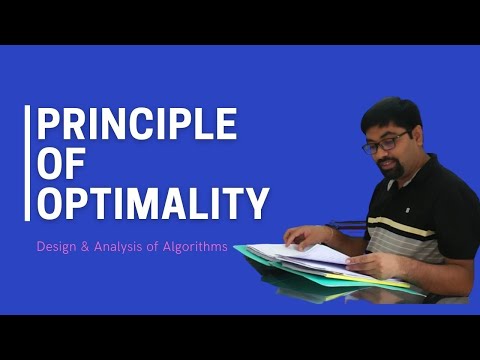 PRINCIPLE OF OPTIMALITY

Design & Analysis of Algorithms